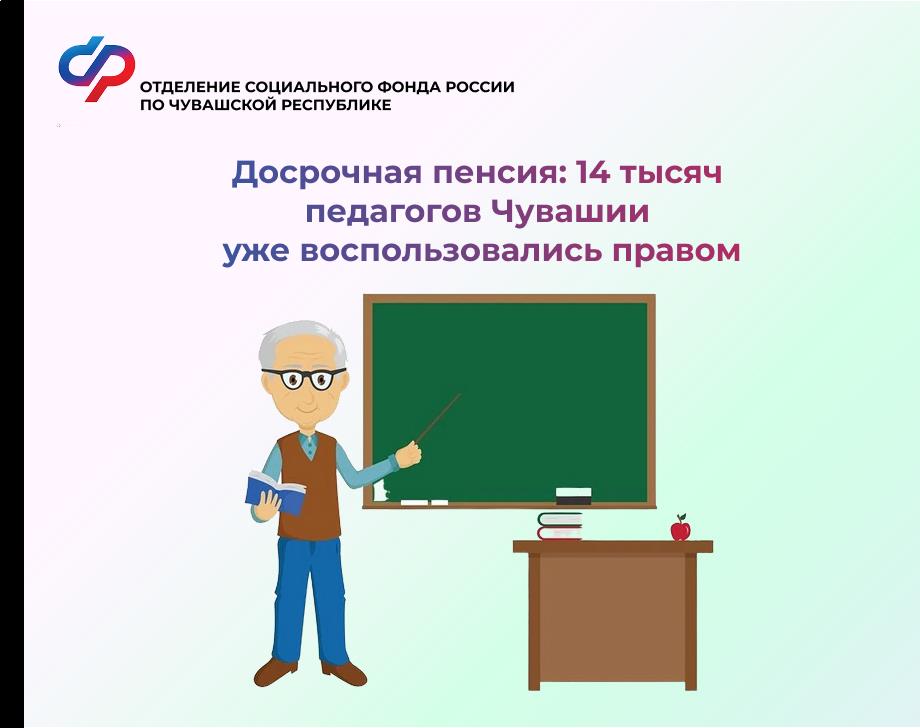 ОТДЕЛЕНИЕ СОЦИАЛЬНОГО ФОНДА РОССИИ
ПО ЧУВАШСКОЙ РЕСПУБЛИКЕ

Досрочная пенсия: 14 тысяч педагогов Чувашии уже воспользовались правом